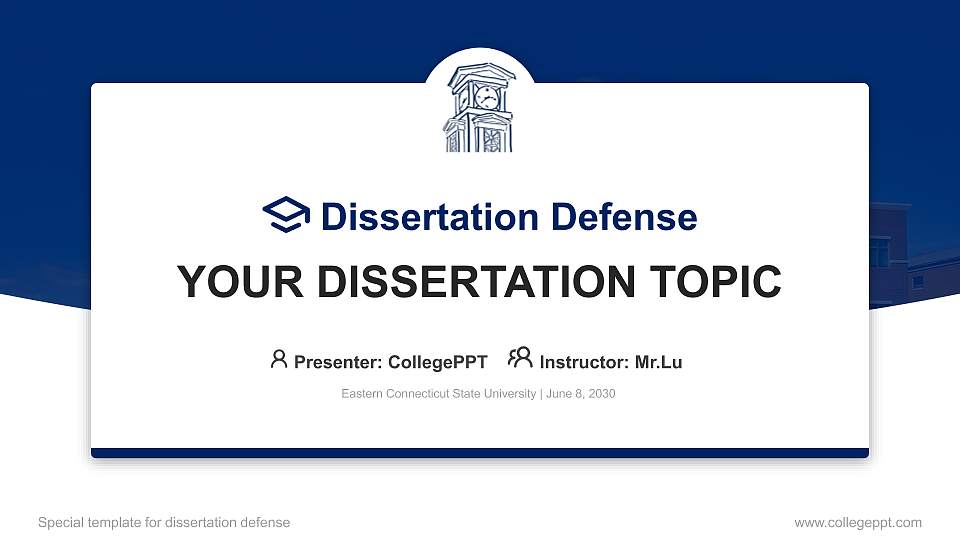 Dissertation Defense

YOUR DISSERTATION TOPIC

Presenter: CollegePPT Instructor: Mr.Lu

Eastern Connecticut State University | June 8, 2030

Special template for dissertation defense

www.collegeppt.com